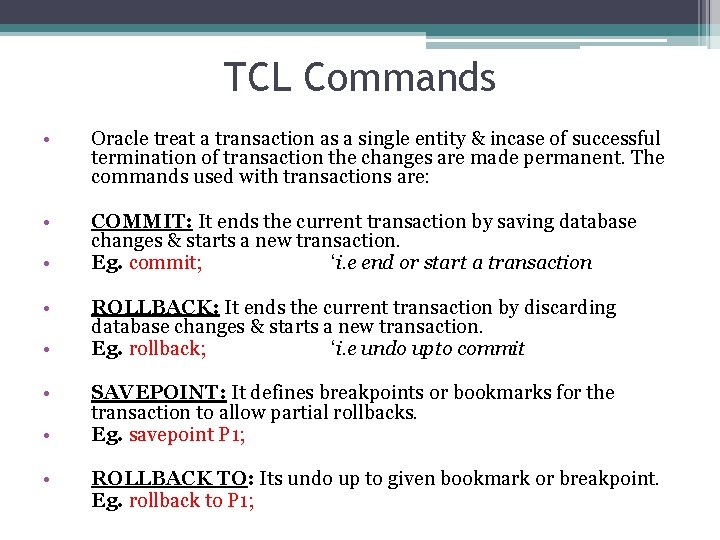 TCL Commands

• Oracle treat a transaction as a single entity & incase of successful termination of transaction the changes are made permanent. The commands used with transactions are:

• COMMIT: It ends the current transaction by saving database changes & starts a new transaction.
• Eg. commit; ‘i.e end or start a transaction

• ROLLBACK: It ends the current transaction by discarding database changes & starts a new transaction.
• Eg. rollback; ‘i.e undo upto commit

• SAVEPOINT: It defines breakpoints or bookmarks for the transaction to allow partial rollbacks.
• Eg. savepoint P1;

• ROLLBACK TO: Its undo up to given bookmark or breakpoint.
Eg. rollback to P1;